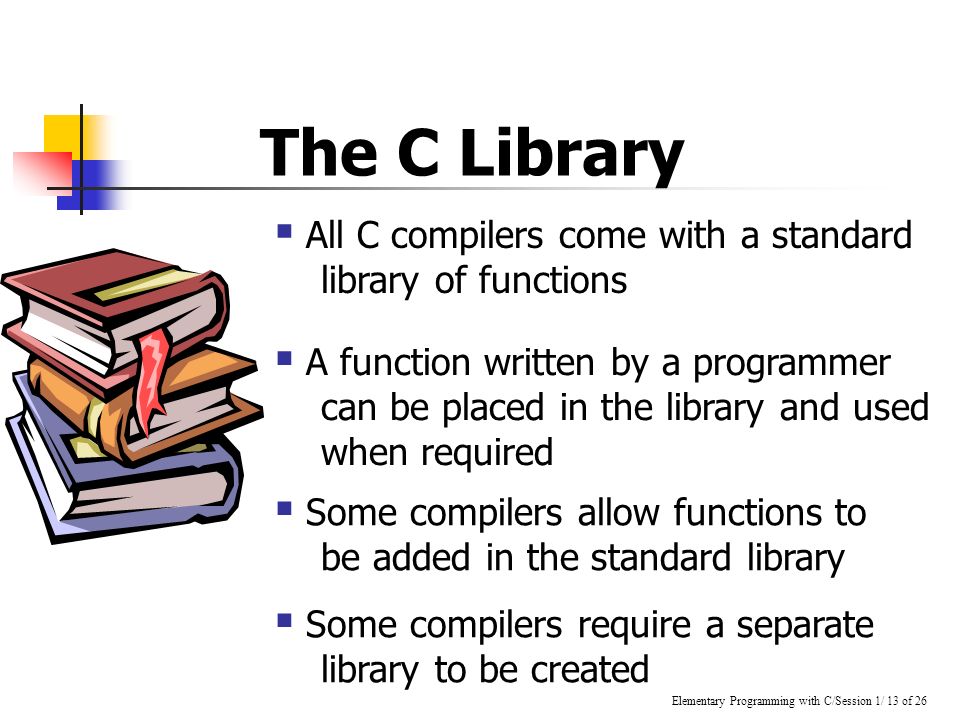 The C Library

▪ All C compilers come with a standard library of functions

▪ A function written by a programmer can be placed in the library and used when required

▪ Some compilers allow functions to be added in the standard library

▪ Some compilers require a separate library to be created

Elementary Programming with C/Session 1/ 13 of 26